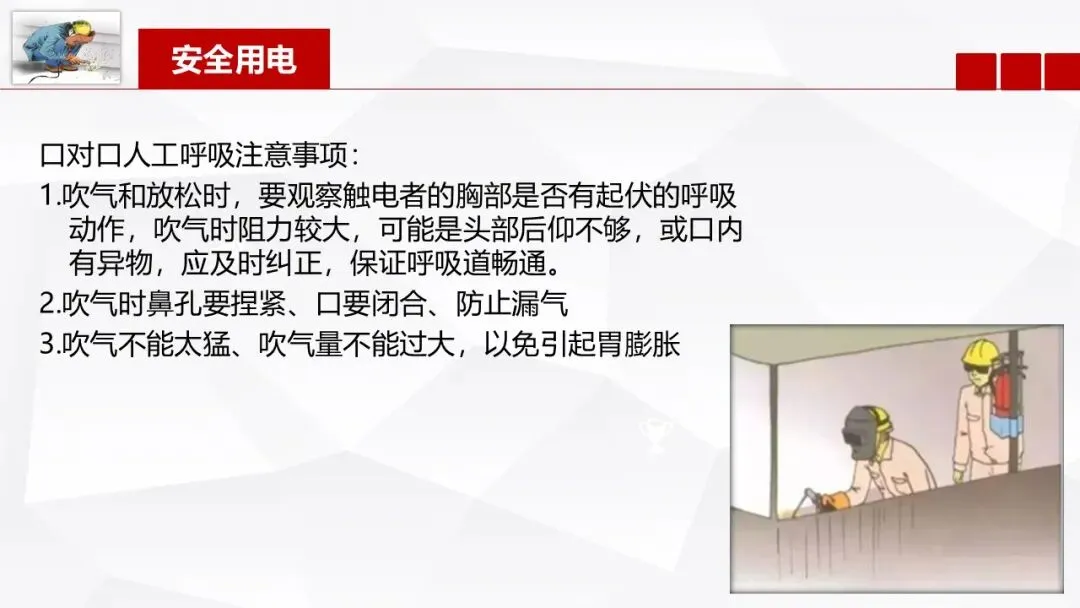 安全用电

口对口人工呼吸注意事项：
1.吹气和放松时，要观察触电者的胸部是否有起伏的呼吸动作，吹气时阻力较大，可能是头部后仰不够，或口内有异物，应及时纠正，保证呼吸道畅通。
2.吹气时鼻孔要捏紧、口要闭合、防止漏气
3.吹气不能太猛、吹气量不能过大，以免引起胃膨胀